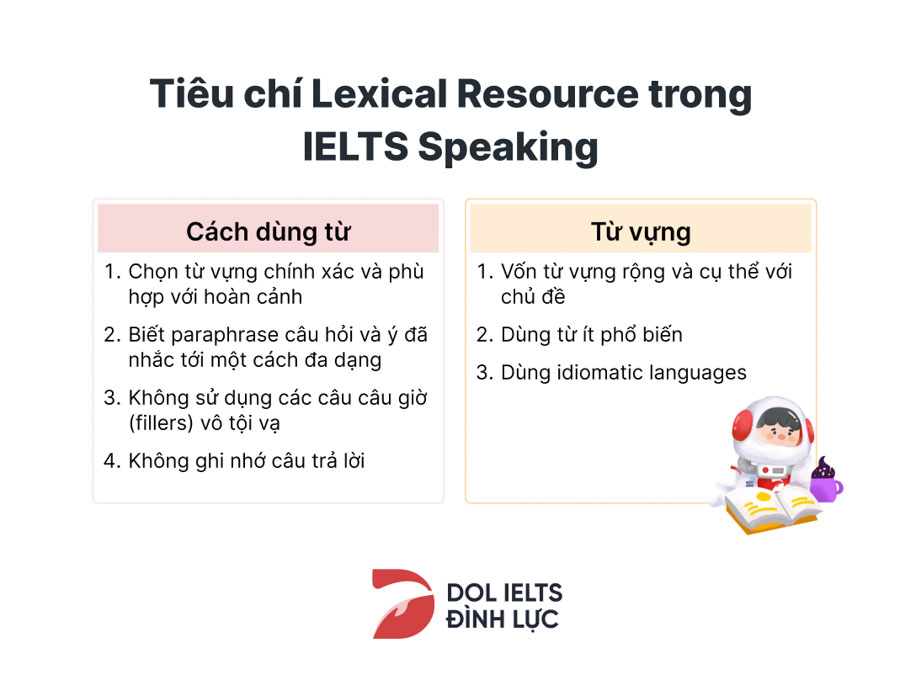 Tiêu chí Lexical Resource trong IELTS Speaking

Cách dùng từ

1. Chọn từ vựng chính xác và phù hợp với hoàn cảnh

2. Biết paraphrase câu hỏi và ý đã nhắc tới một cách đa dạng

3. Không sử dụng các câu câu giờ (fillers) vô tội vạ

4. Không ghi nhớ câu trả lời

Từ vựng

1. Vốn từ vựng rộng và cụ thể với chủ đề

2. Dùng từ ít phổ biến

3. Dùng idiomatic languages

DOL IELTS
ĐÌNH LỰC